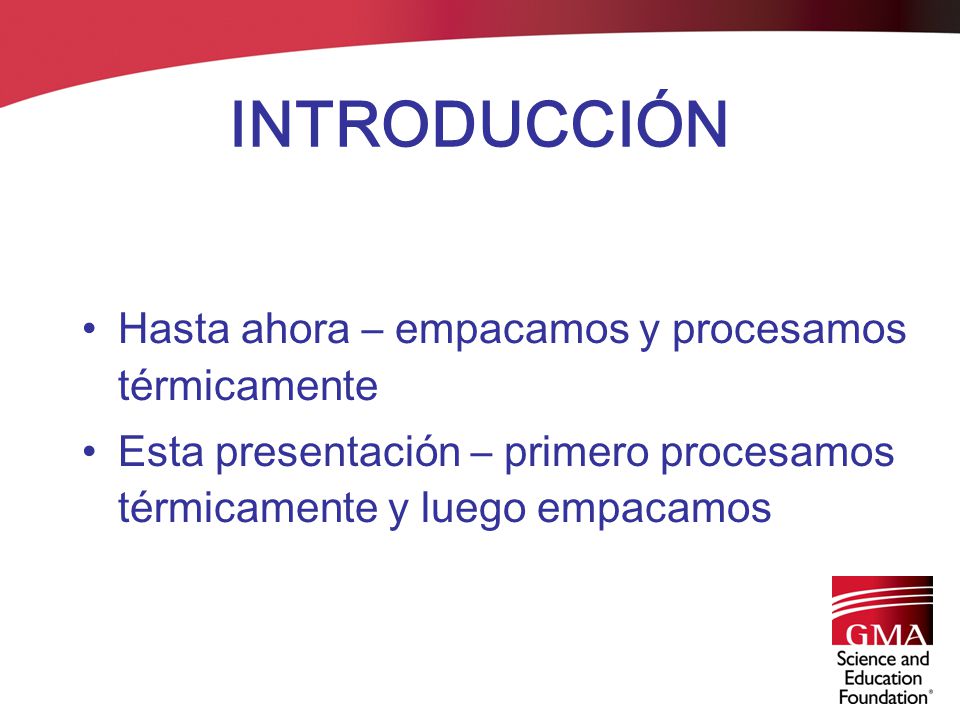 INTRODUCCIÓN

• Hasta ahora – empacamos y procesamos térmicamente

• Esta presentación – primero procesamos térmicamente y luego empacamos

GMA
Science and Education Foundation®